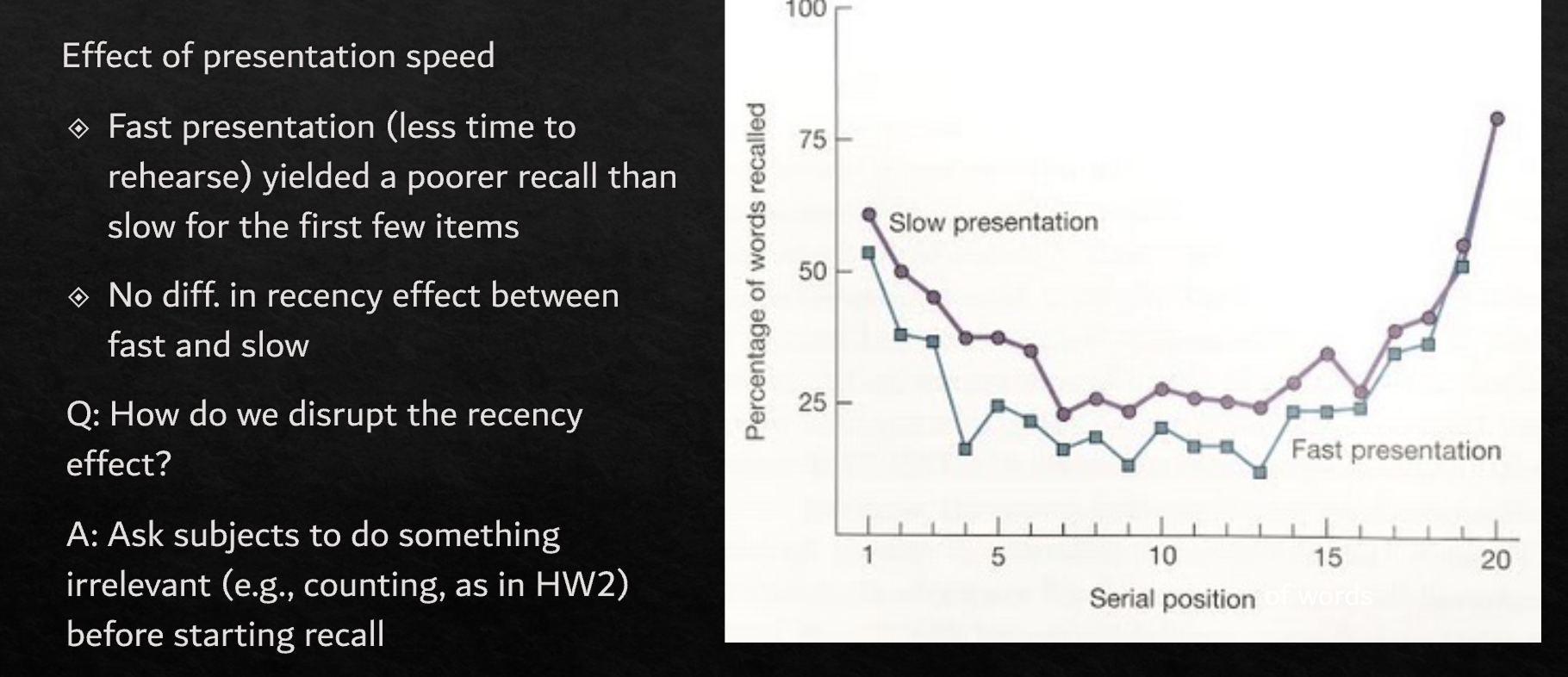 Effect of presentation speed

◈ Fast presentation (less time to rehearse) yielded a poorer recall than slow for the first few items

◈ No diff. in recency effect between fast and slow

Q: How do we disrupt the recency effect?

A: Ask subjects to do something irrelevant (e.g., counting, as in HW2) before starting recall

100
75
50
25
Percentage of words recalled
Slow presentation
Fast presentation
1
5
10
15
20
Serial position of words